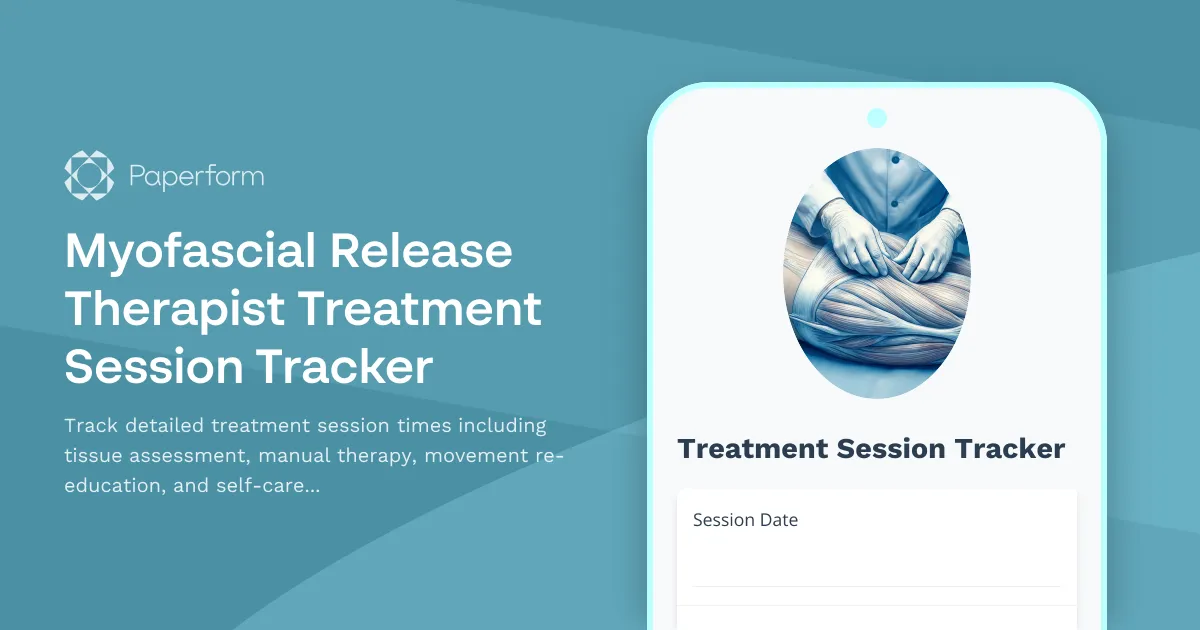 Paperform

Myofascial Release Therapist Treatment Session Tracker

Track detailed treatment session times including tissue assessment, manual therapy, movement re-education, and self-care...

Treatment Session Tracker

Session Date